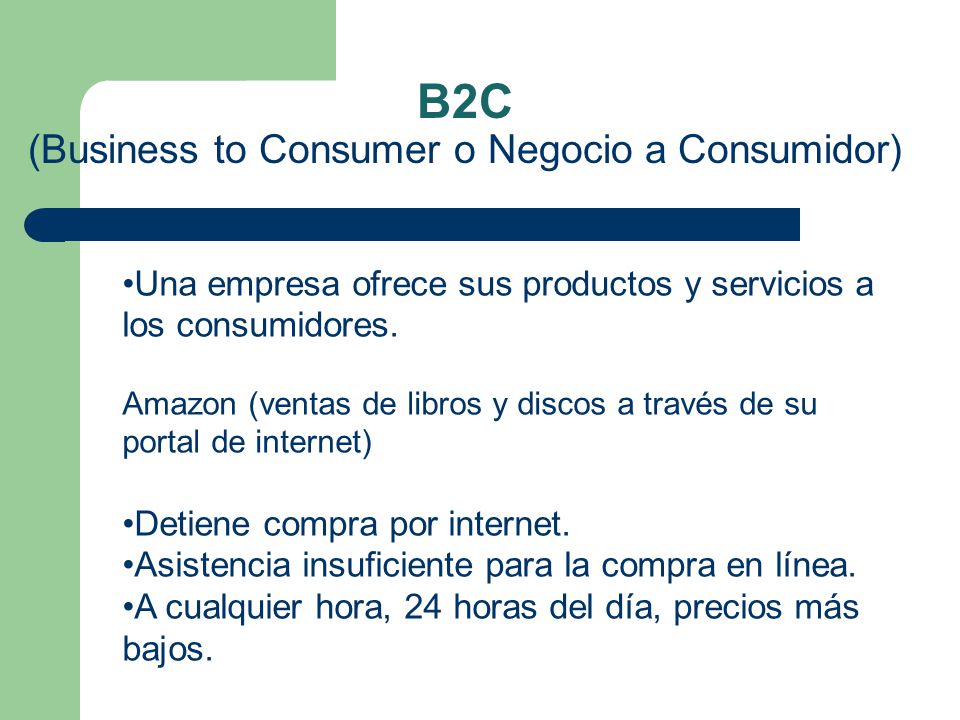 B2C
(Business to Consumer o Negocio a Consumidor)

•Una empresa ofrece sus productos y servicios a los consumidores.

Amazon (ventas de libros y discos a través de su portal de internet)

•Detiene compra por internet.
•Asistencia insuficiente para la compra en línea.
•A cualquier hora, 24 horas del día, precios más bajos.